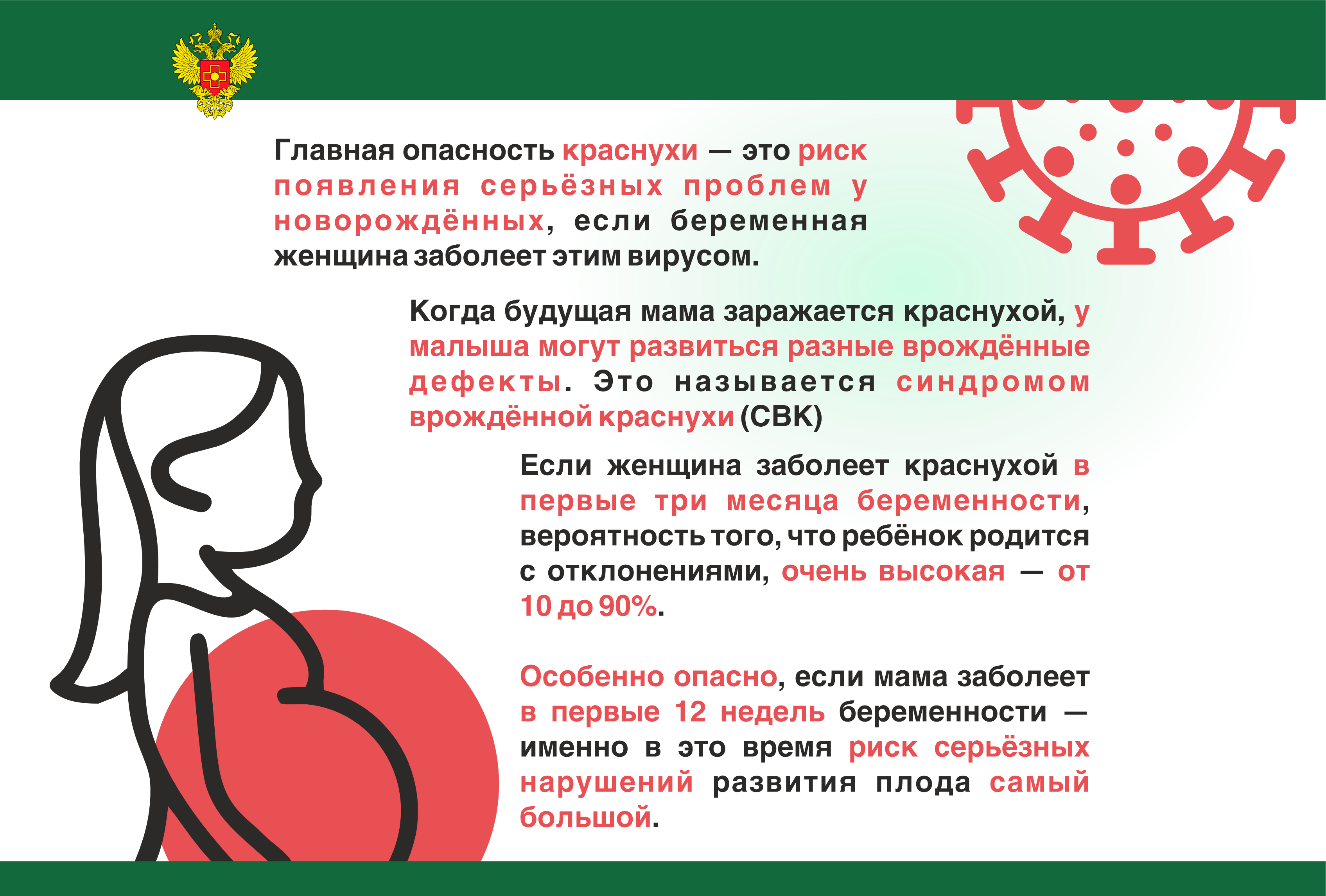 Главная опасность краснухи — это риск появления серьёзных проблем у новорождённых, если беременная женщина заболеет этим вирусом.

Когда будущая мама заражается краснухой, у малыша могут развиться разные врождённые дефекты. Это называется синдромом врождённой краснухи (СВК)

Если женщина заболеет краснухой в первые три месяца беременности, вероятность того, что ребёнок родится с отклонениями, очень высокая — от 10 до 90%.

Особенно опасно, если мама заболеет в первые 12 недель беременности — именно в это время риск серьёзных нарушений развития плода самый большой.